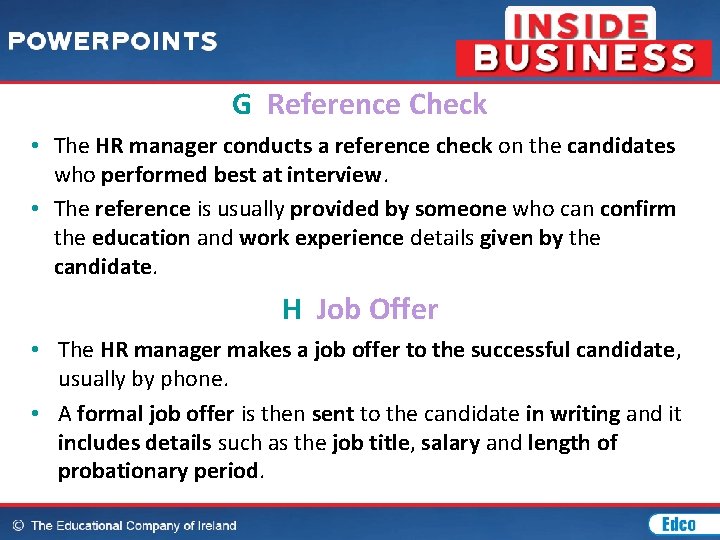 POWERPOINTS

INSIDE BUSINESS

G Reference Check

• The HR manager conducts a reference check on the candidates who performed best at interview.

• The reference is usually provided by someone who can confirm the education and work experience details given by the candidate.

H Job Offer

• The HR manager makes a job offer to the successful candidate, usually by phone.

• A formal job offer is then sent to the candidate in writing and it includes details such as the job title, salary and length of probationary period.

© The Educational Company of Ireland

Edco